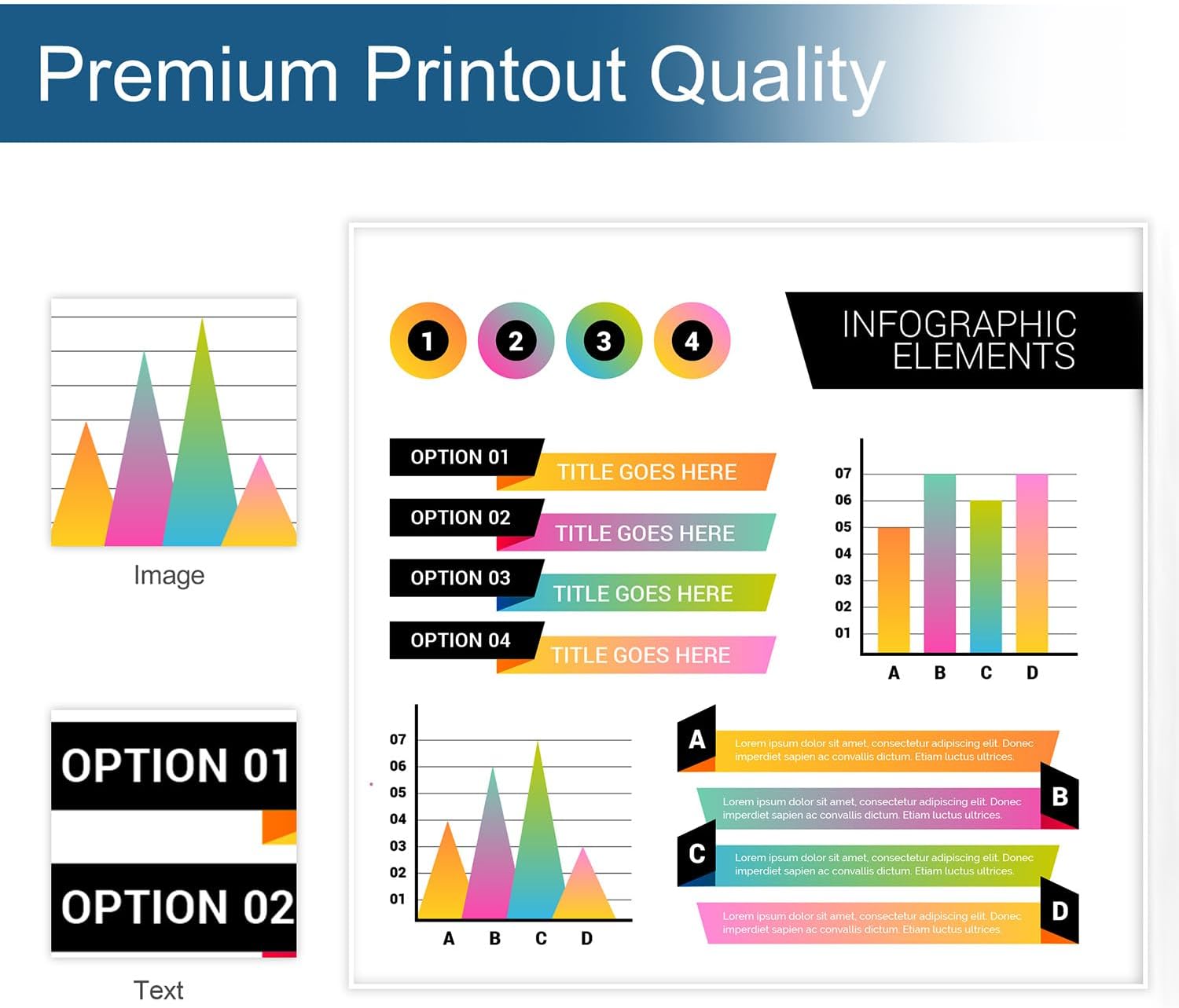 Premium Printout Quality

Image

OPTION 01

OPTION 02

Text

1 2 3 4

INFOGRAPHIC ELEMENTS

OPTION 01 TITLE GOES HERE

OPTION 02 TITLE GOES HERE

OPTION 03 TITLE GOES HERE

OPTION 04 TITLE GOES HERE

07
06
05
04
03
02
01
A B C D

07
06
05
04
03
02
01
A B C D

A Lorem ipsum dolor sit amet, consectetur adipiscing elit. Donec imperdiet sapien ac convallis dictum. Etiam luctus ultrices.

B Lorem ipsum dolor sit amet, consectetur adipiscing elit. Donec imperdiet sapien ac convallis dictum. Etiam luctus ultrices.

C Lorem ipsum dolor sit amet, consectetur adipiscing elit. Donec imperdiet sapien ac convallis dictum. Etiam luctus ultrices.

D Lorem ipsum dolor sit amet, consectetur adipiscing elit. Donec imperdiet sapien ac convallis dictum. Etiam luctus ultrices.